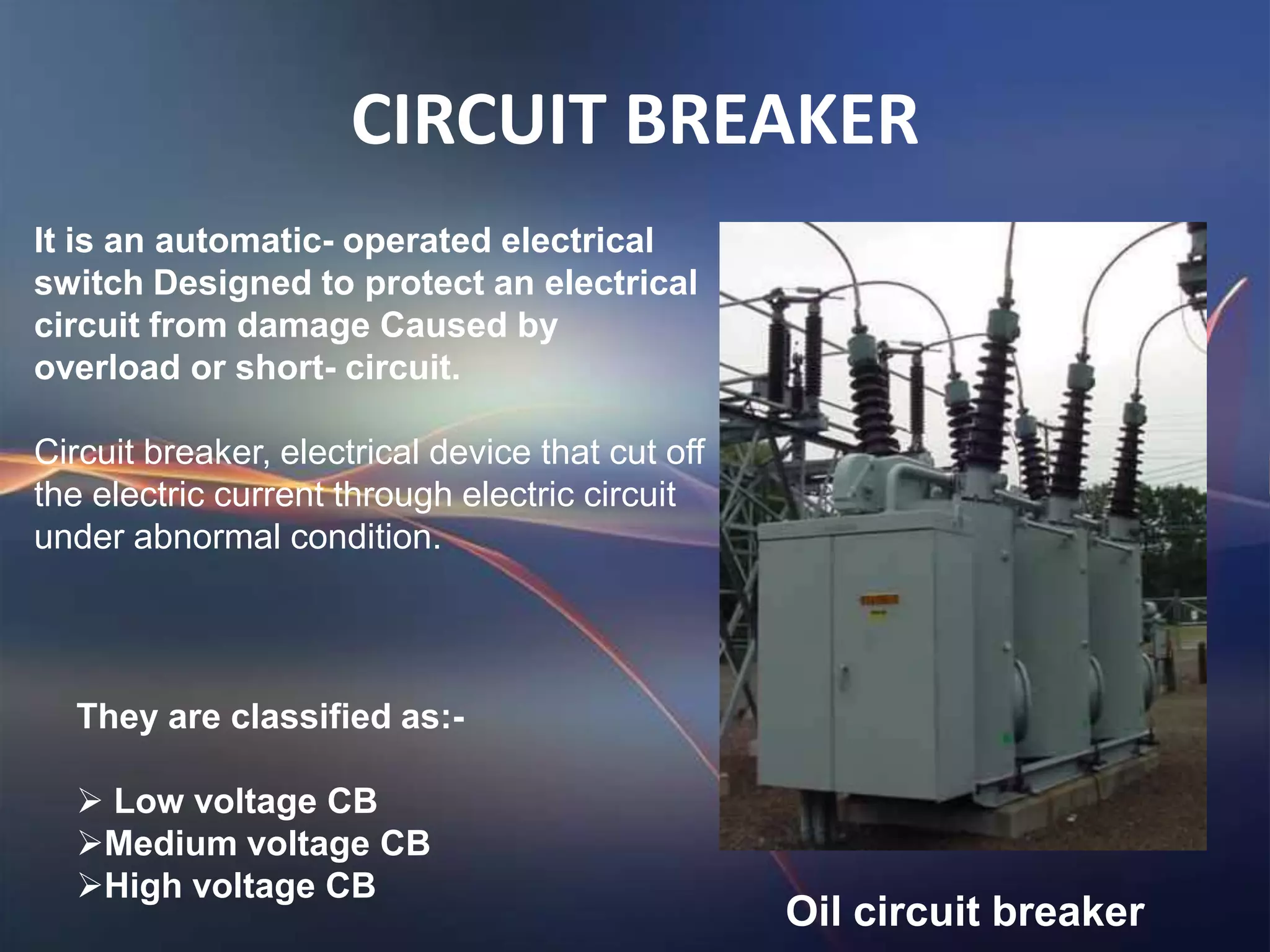 CIRCUIT BREAKER

It is an automatic- operated electrical switch Designed to protect an electrical circuit from damage Caused by overload or short- circuit.

Circuit breaker, electrical device that cut off the electric current through electric circuit under abnormal condition.

They are classified as:-

➢ Low voltage CB
➢Medium voltage CB
➢High voltage CB

Oil circuit breaker